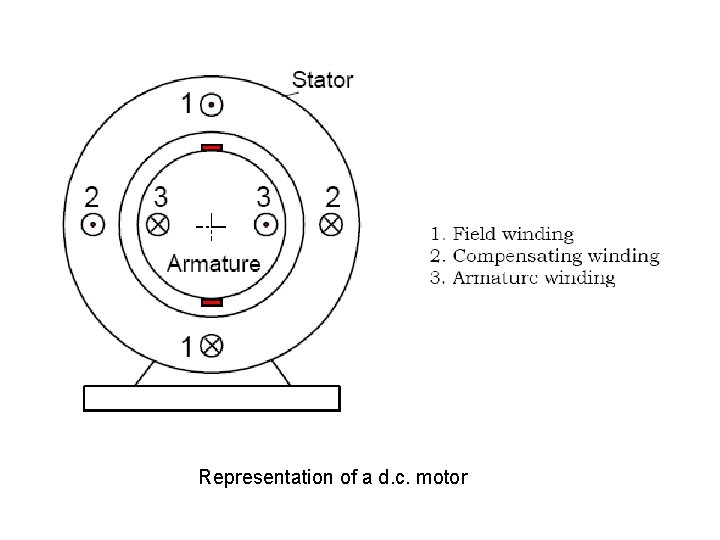 Stator

1

2

3

3

2

Armature

1

1. Field winding
2. Compensating winding
3. Armature winding

Representation of a d.c. motor